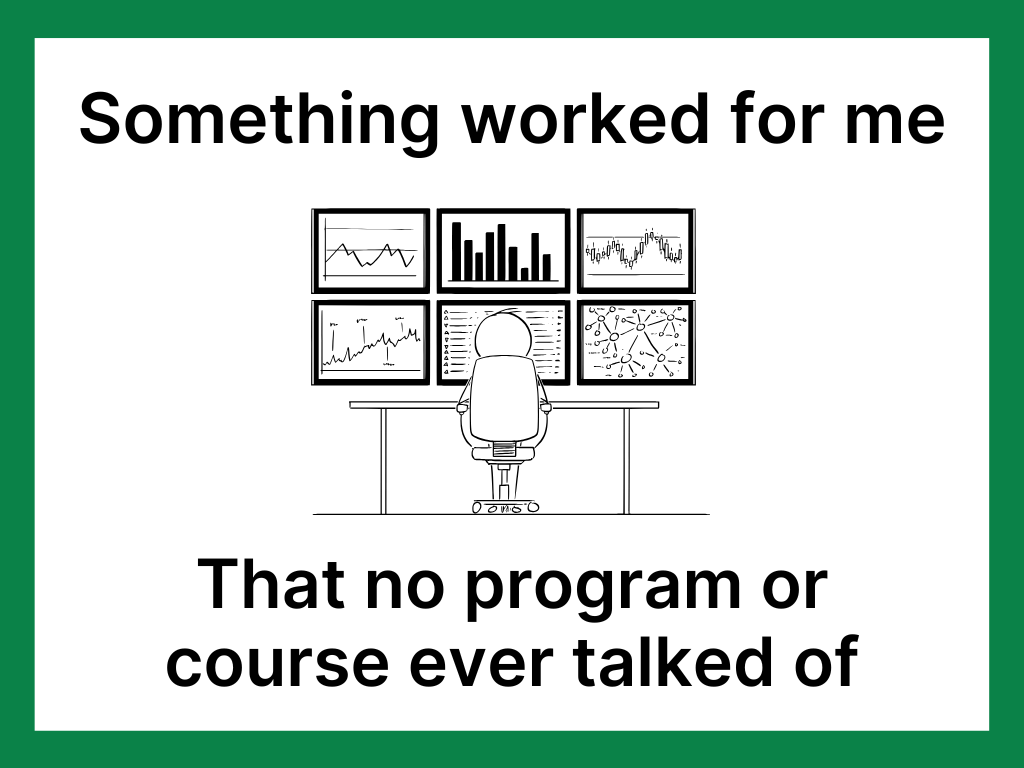 Something worked for me

That no program or course ever talked of